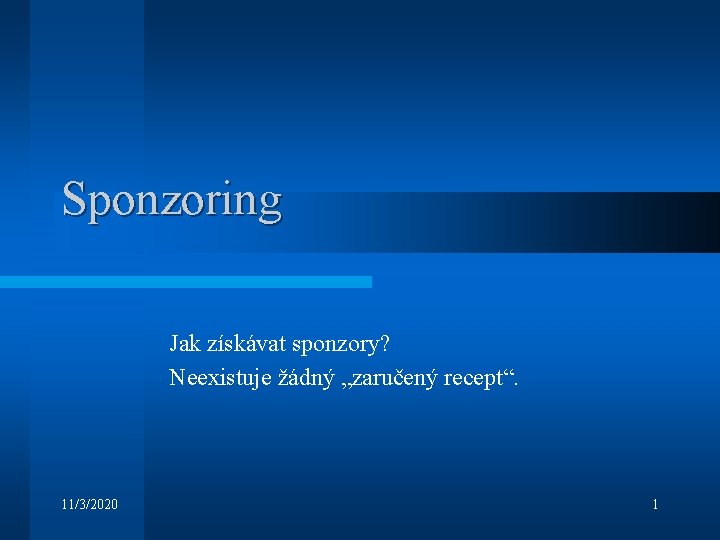 Sponzoring

Jak získávat sponzory?
Neexistuje žádný „zaručený recept“.

11/3/2020

1